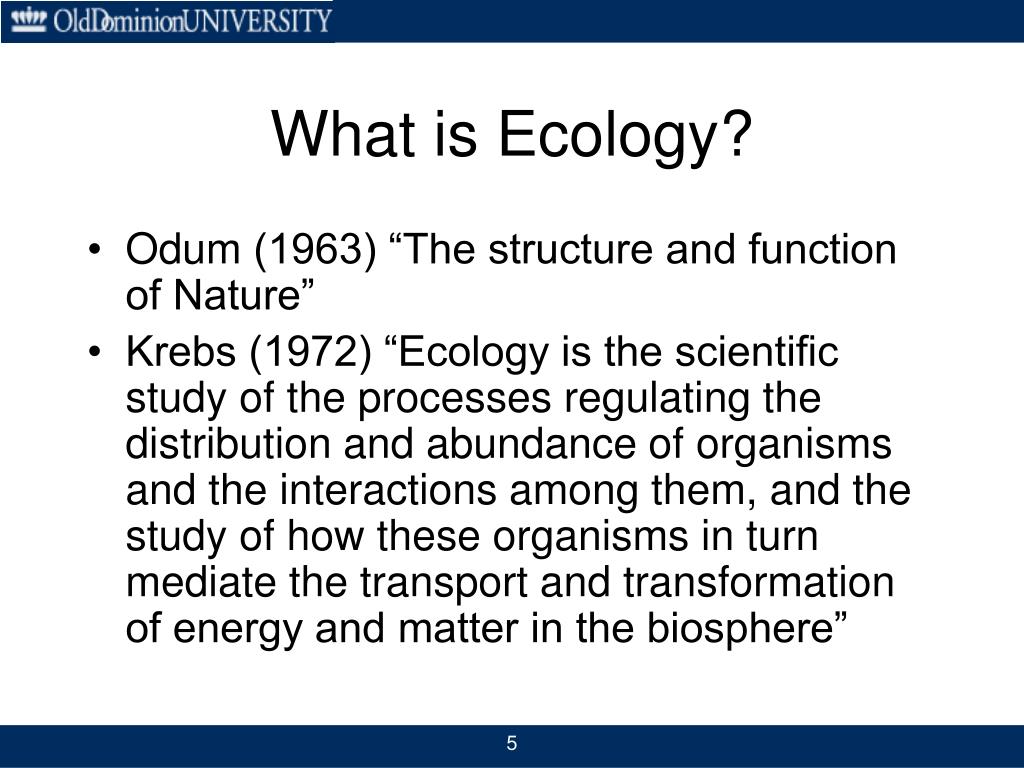 OldDominionUNIVERSITY

What is Ecology?

• Odum (1963) “The structure and function of Nature”
• Krebs (1972) “Ecology is the scientific study of the processes regulating the distribution and abundance of organisms and the interactions among them, and the study of how these organisms in turn mediate the transport and transformation of energy and matter in the biosphere”

5